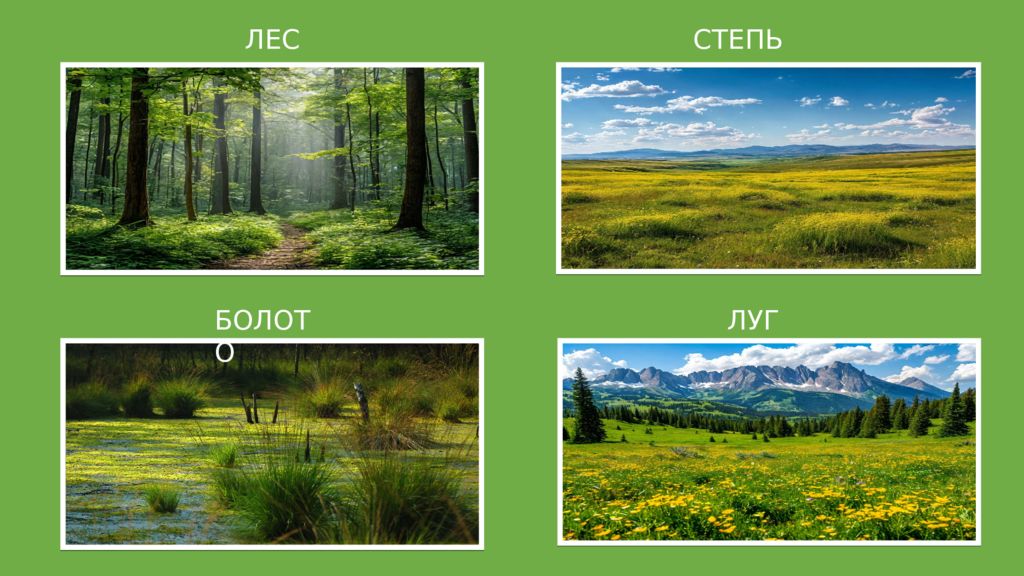 ЛЕС

СТЕПЬ

БОЛОТО

ЛУГ